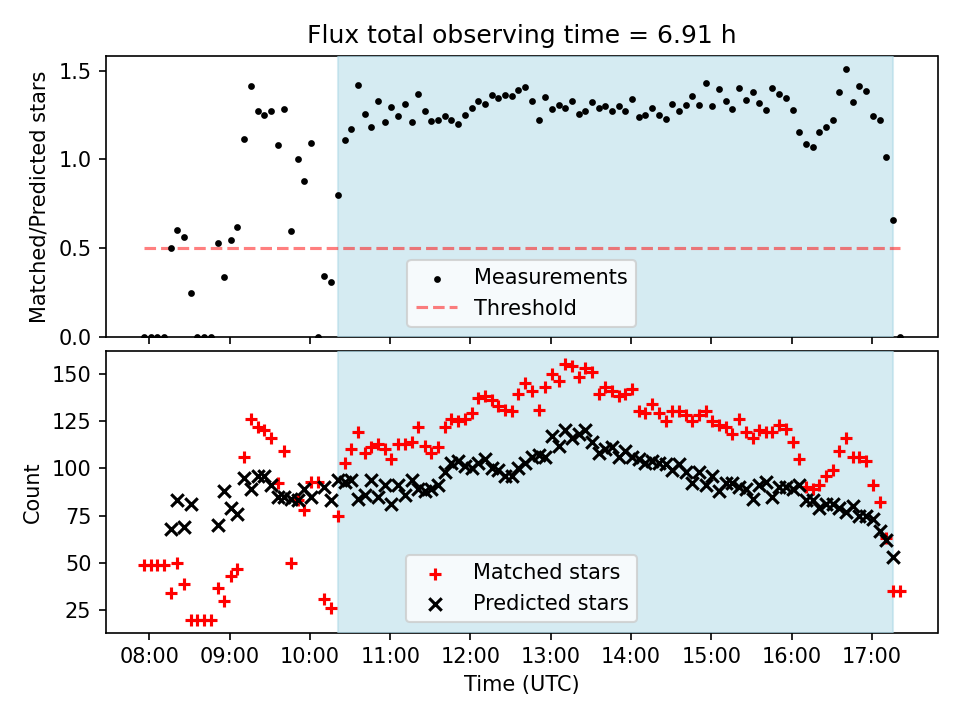 Flux total observing time = 6.91 h

Matched/Predicted stars

1.5
1.0
0.5
0.0

Measurements
Threshold

Count

150
125
100
75
50
25

Matched stars
Predicted stars

08:00 09:00 10:00 11:00 12:00 13:00 14:00 15:00 16:00 17:00

Time (UTC)